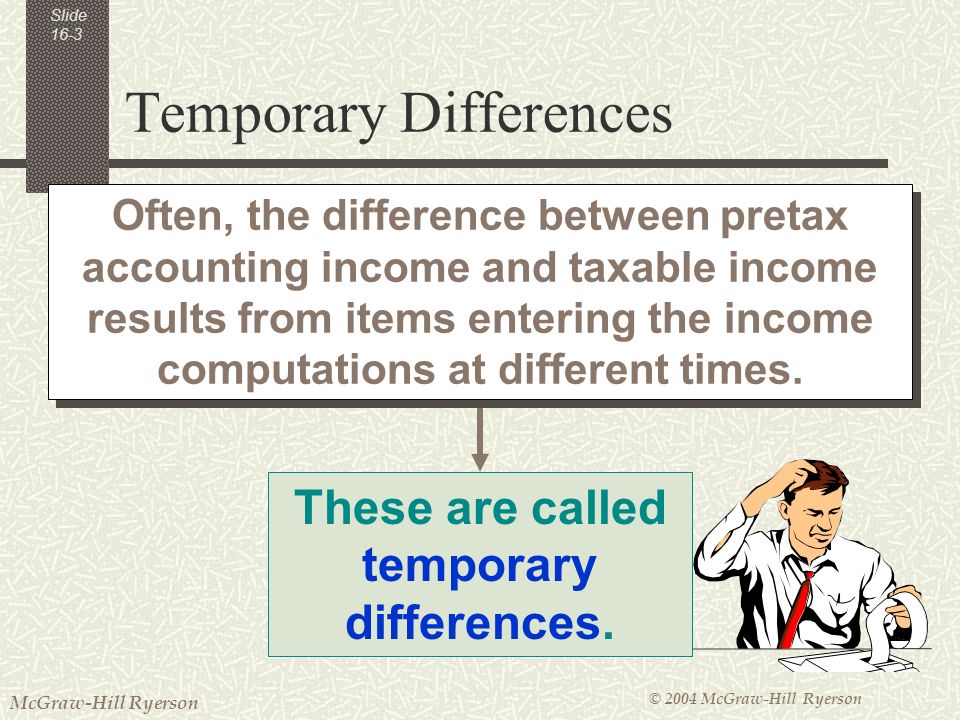 Slide 16-3

Temporary Differences

Often, the difference between pretax accounting income and taxable income results from items entering the income computations at different times.

These are called temporary differences.

McGraw-Hill Ryerson

© 2004 McGraw-Hill Ryerson